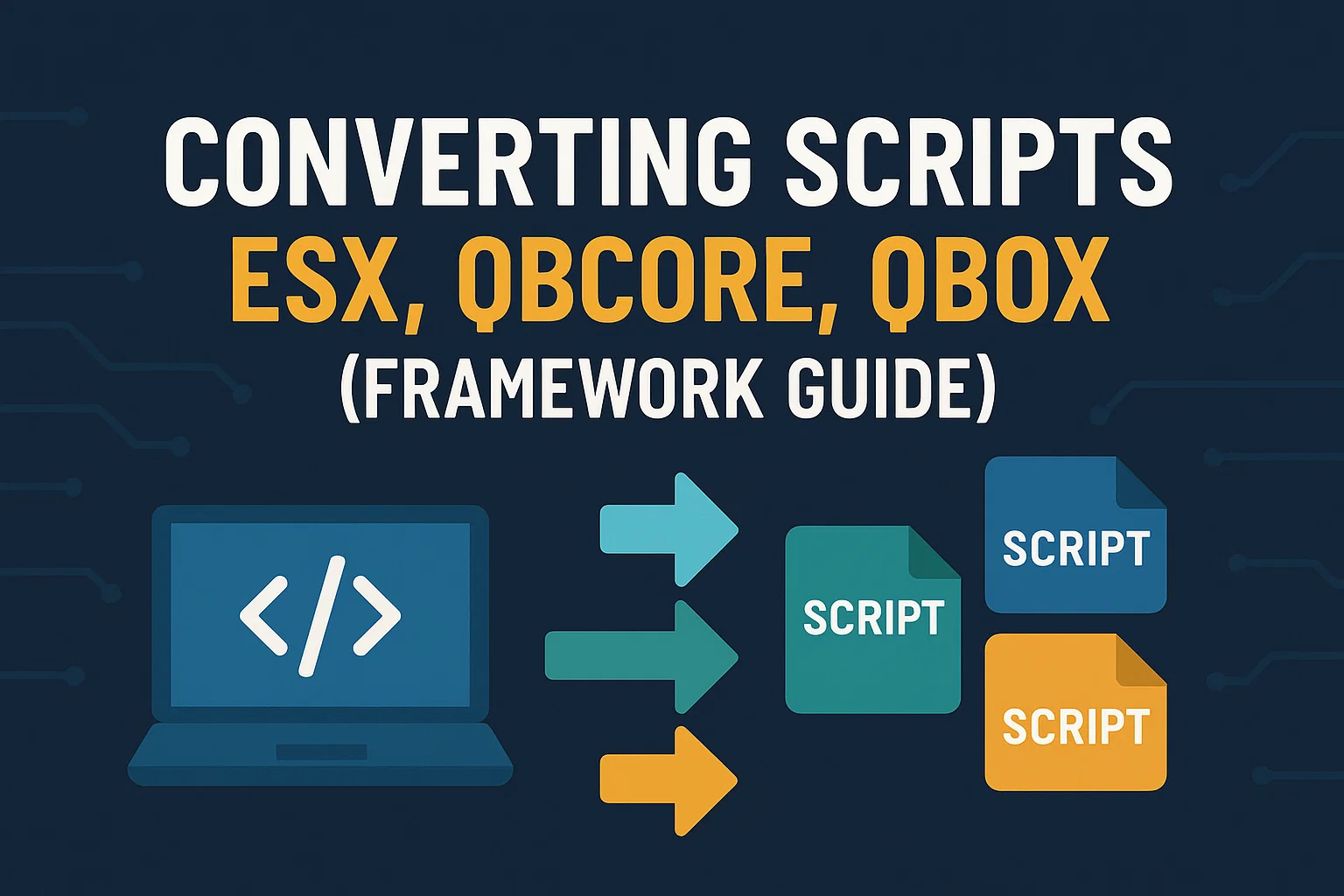 CONVERTING SCRIPTS
ESX, QBCORE, QBOX
(FRAMEWORK GUIDE)

</>

SCRIPT

SCRIPT

SCRIPT